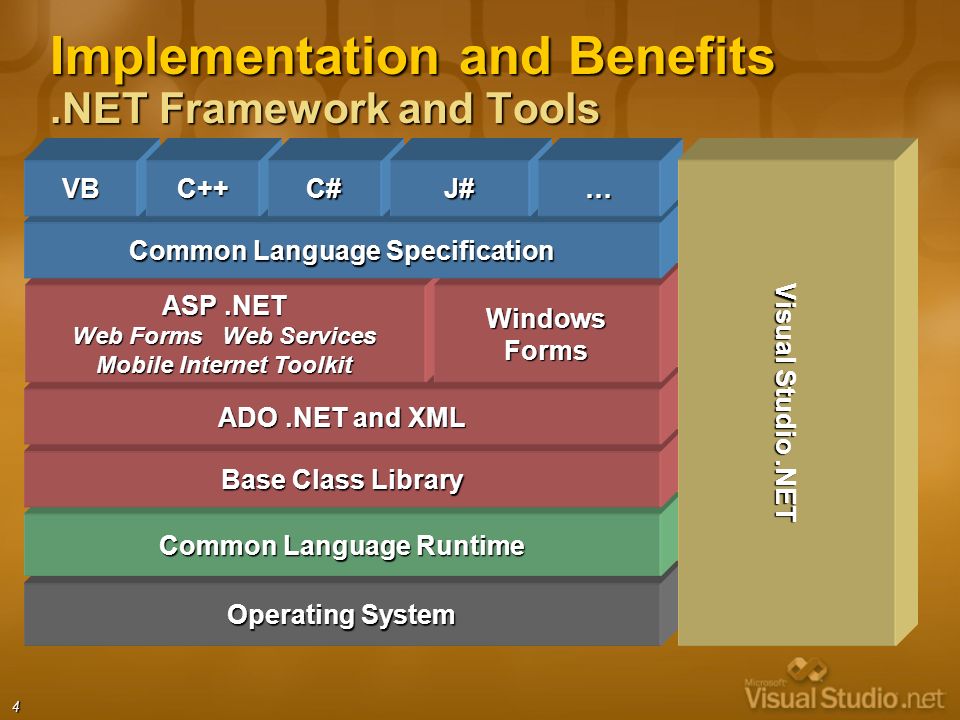 Implementation and Benefits
.NET Framework and Tools

VB C++ C# J# …

Common Language Specification

ASP .NET
Web Forms Web Services
Mobile Internet Toolkit

Windows Forms

ADO .NET and XML

Base Class Library

Common Language Runtime

Operating System

Visual Studio .NET

4

Microsoft Visual Studio .net